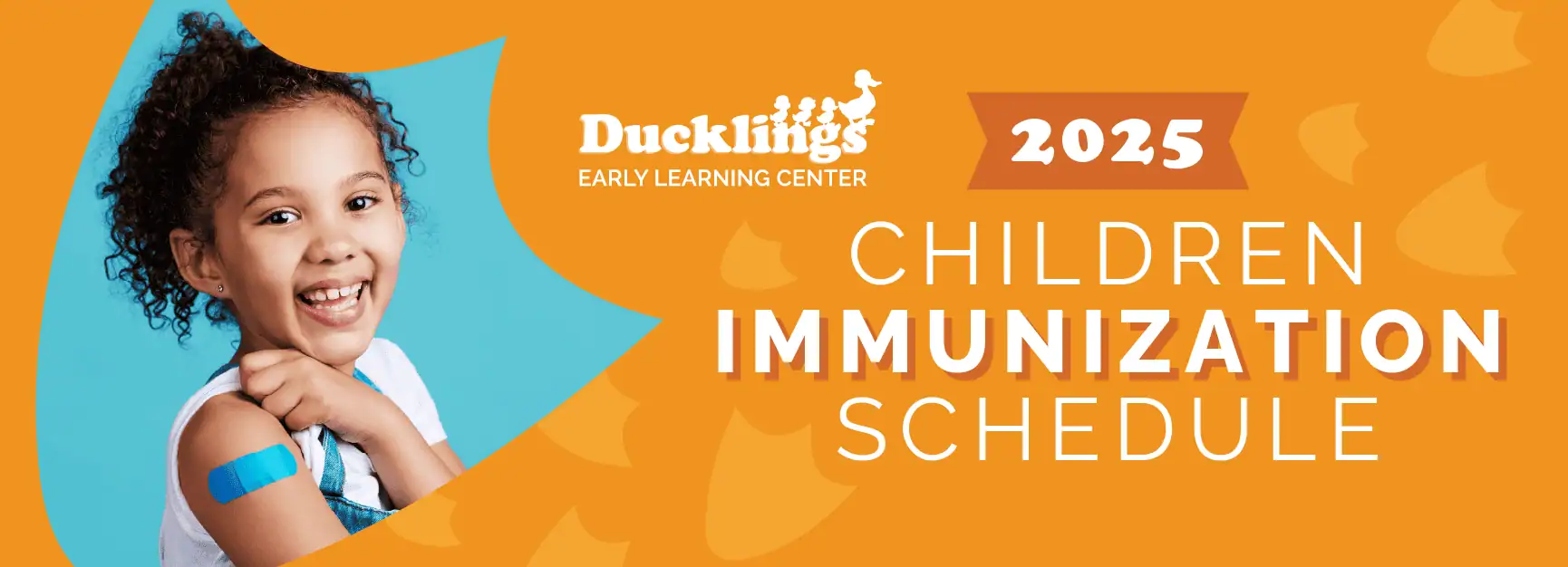 Ducklings
EARLY LEARNING CENTER

2025

CHILDREN
IMMUNIZATION
SCHEDULE